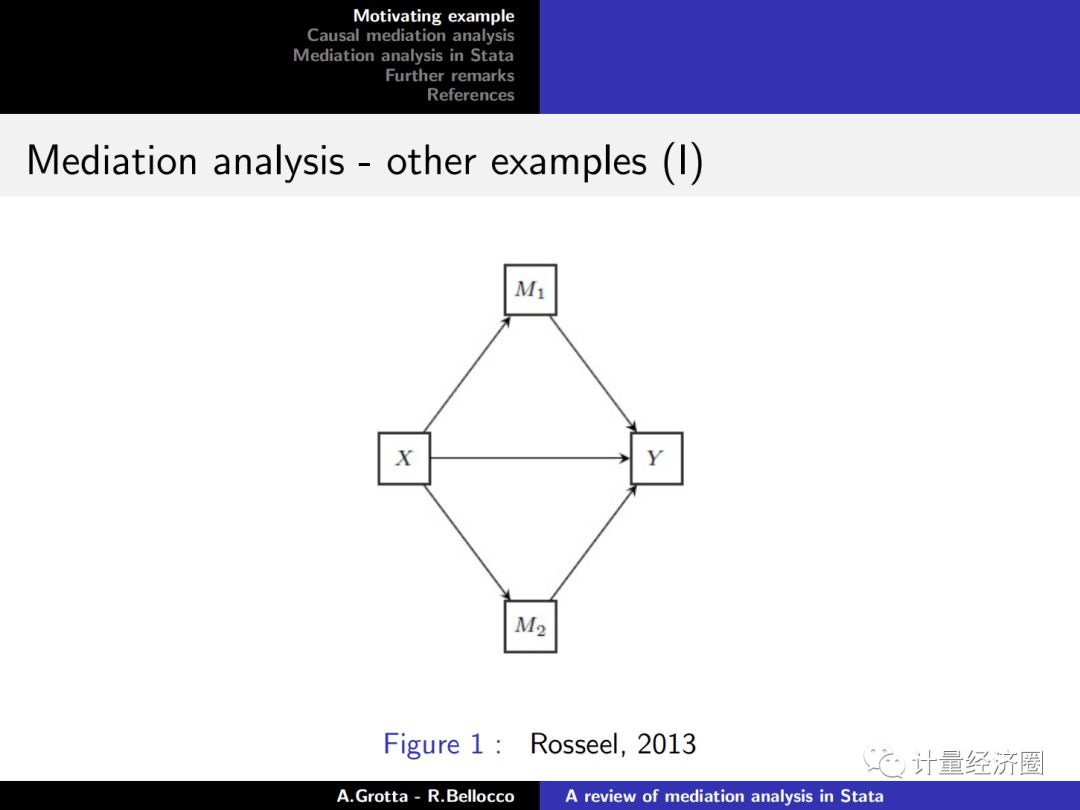 Motivating example
Causal mediation analysis
Mediation analysis in Stata
Further remarks
References

Mediation analysis - other examples (I)

$M_1$

$X$

$Y$

$M_2$

Figure 1 : Rosseel, 2013

计量经济圈

A.Grotta - R.Bellocco A review of mediation analysis in Stata